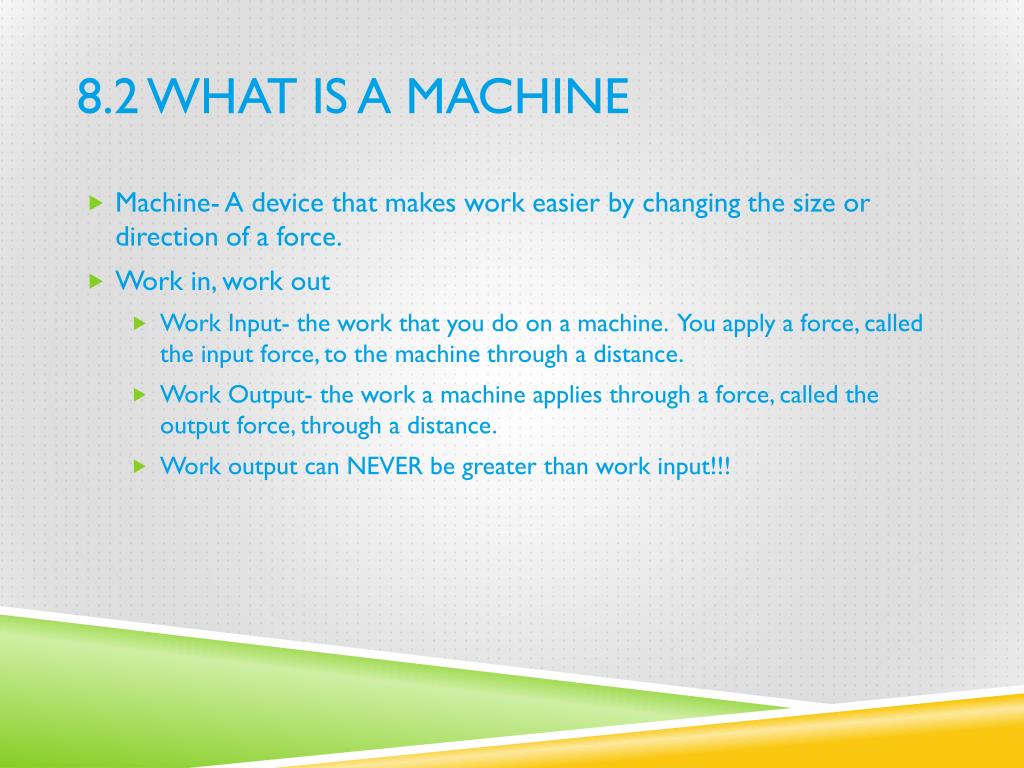 8.2 WHAT IS A MACHINE

Machine- A device that makes work easier by changing the size or direction of a force.

Work in, work out

Work Input- the work that you do on a machine. You apply a force, called the input force, to the machine through a distance.

Work Output- the work a machine applies through a force, called the output force, through a distance.

Work output can NEVER be greater than work input!!!